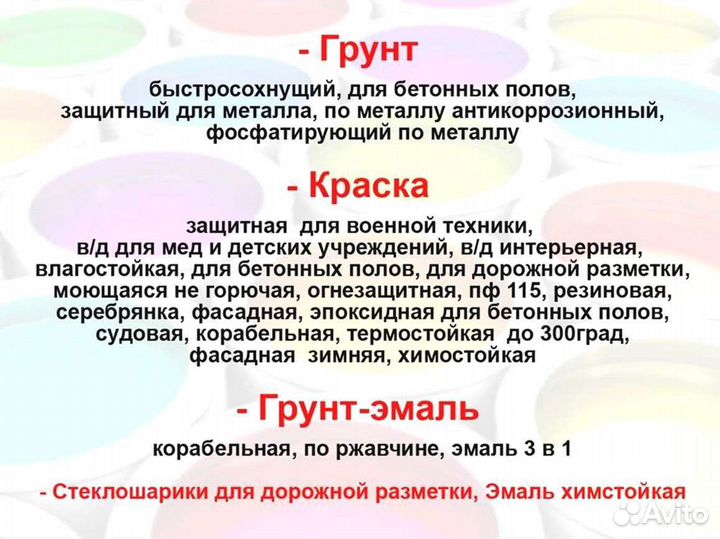 - Грунт

быстросохнущий, для бетонных полов, защитный для металла, по металлу антикоррозионный, фосфатирующий по металлу

- Краска

защитная для военной техники, в/д для мед и детских учреждений, в/д интерьерная, влагостойкая, для бетонных полов, для дорожной разметки, моющаяся не горючая, огнезащитная, пф 115, резиновая, серебрянка, фасадная, эпоксидная для бетонных полов, судовая, корабельная, термостойкая до 300град, фасадная зимняя, химостойкая

- Грунт-эмаль

корабельная, по ржавчине, эмаль 3 в 1

- Стеклошарики для дорожной разметки, Эмаль химстойкая

Avito